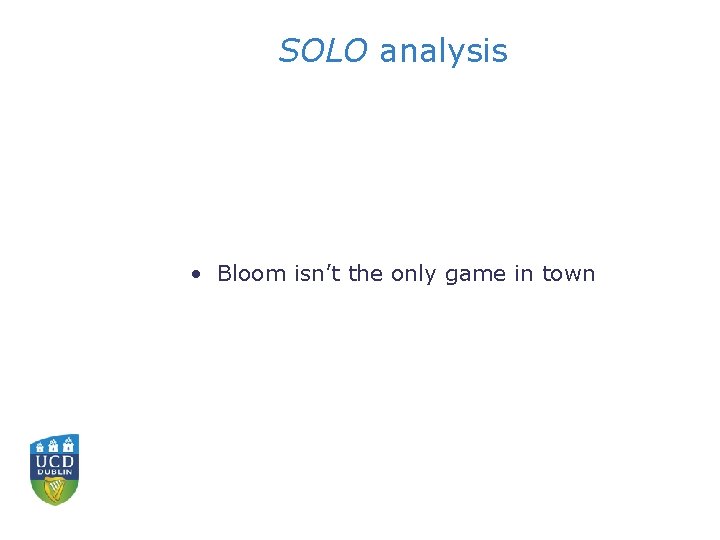 SOLO analysis

• Bloom isn’t the only game in town

UCD
DUBLIN